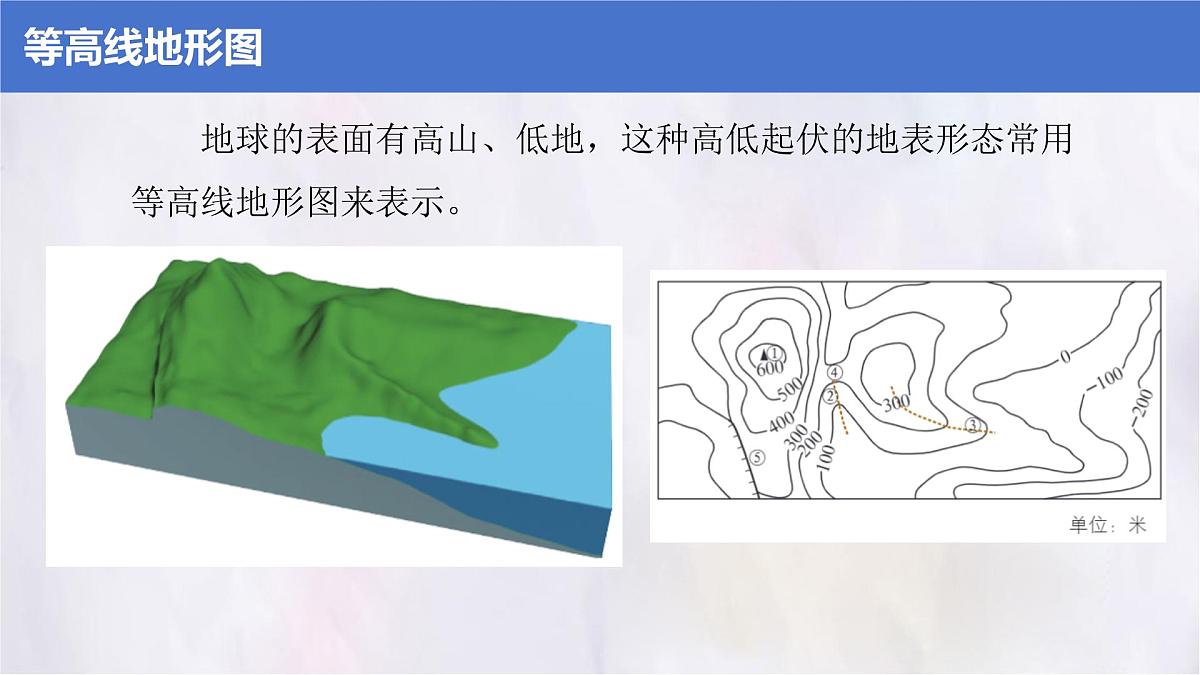 等高线地形图

地球的表面有高山、低地，这种高低起伏的地表形态常用等高线地形图来表示。

①
600
500
400
300
200
100
④
②
300
③
⑤
0
-100
-200
单位：米